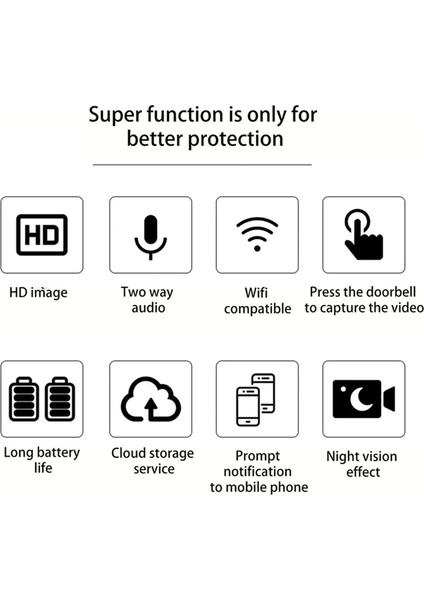 Super function is only for better protection

HD

HD image

Two way audio

Wifi compatible

Press the doorbell to capture the video

Long battery life

Cloud storage service

Prompt notification to mobile phone

Night vision effect